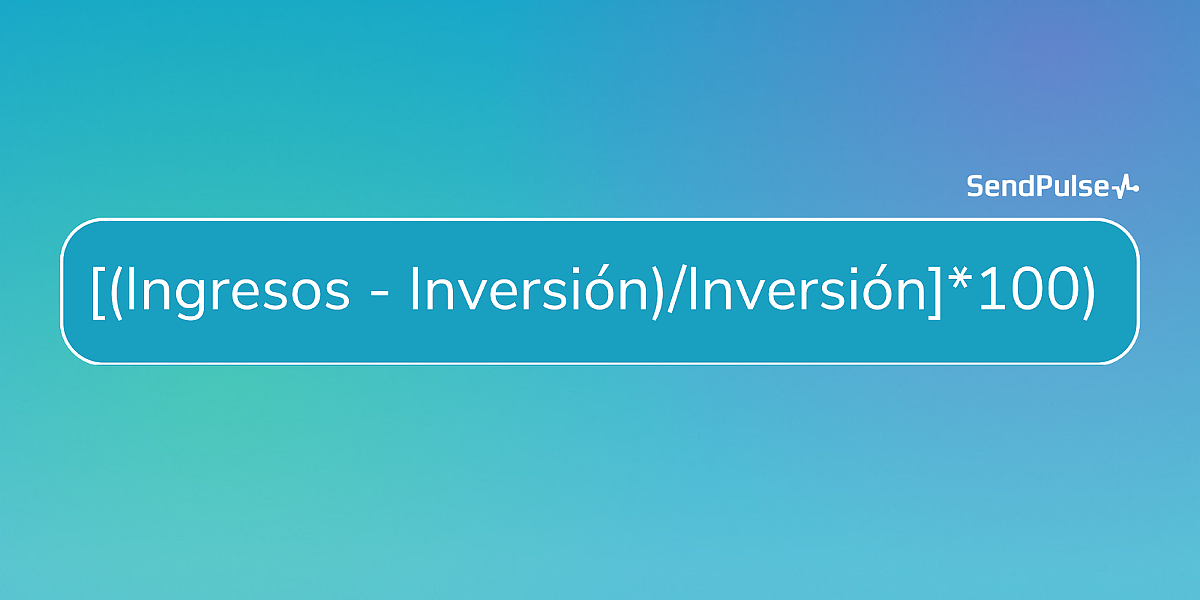 SendPulse

[(Ingresos - Inversión)/Inversión]*100)